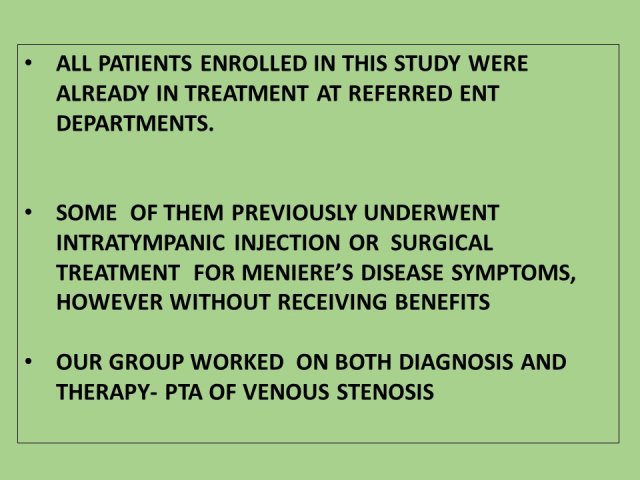 • ALL PATIENTS ENROLLED IN THIS STUDY WERE ALREADY IN TREATMENT AT REFERRED ENT DEPARTMENTS.

• SOME OF THEM PREVIOUSLY UNDERWENT INTRATYMPANIC INJECTION OR SURGICAL TREATMENT FOR MENIERE'S DISEASE SYMPTOMS, HOWEVER WITHOUT RECEIVING BENEFITS

• OUR GROUP WORKED ON BOTH DIAGNOSIS AND THERAPY- PTA OF VENOUS STENOSIS